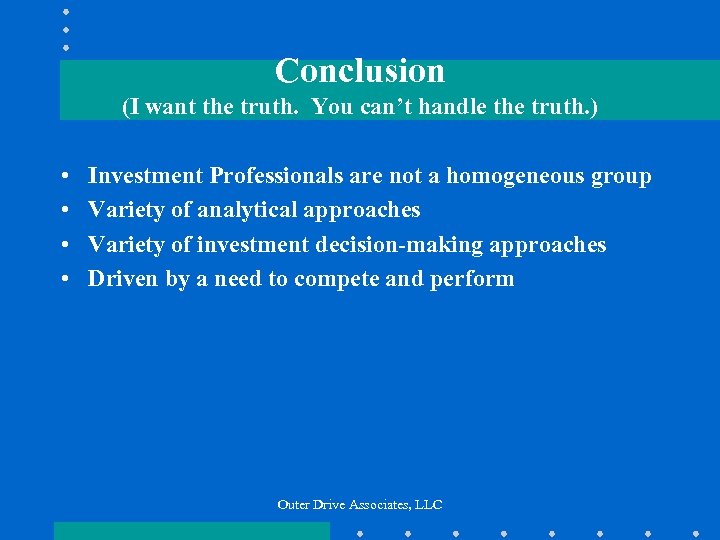 Conclusion
(I want the truth.  You can’t handle the truth.)

• Investment Professionals are not a homogeneous group
• Variety of analytical approaches
• Variety of investment decision-making approaches
• Driven by a need to compete and perform

Outer Drive Associates, LLC